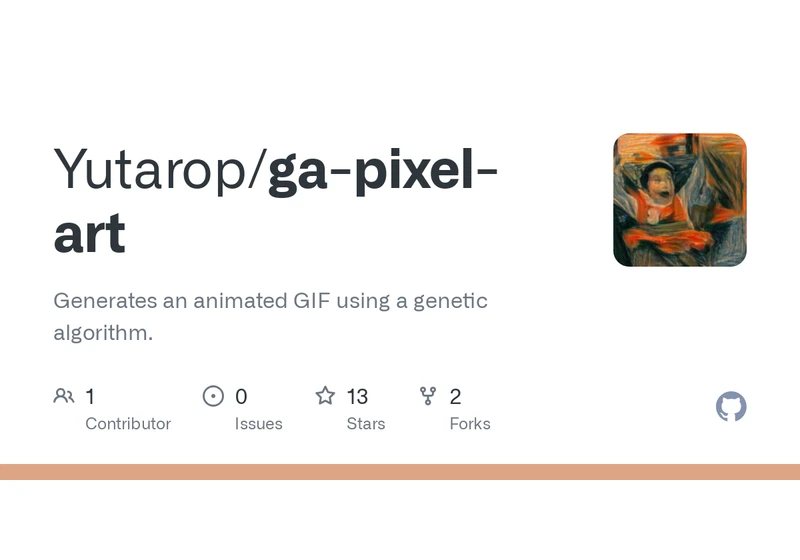 Yutarop/ga-pixel-art

Generates an animated GIF using a genetic algorithm.

1 Contributor
0 Issues
13 Stars
2 Forks